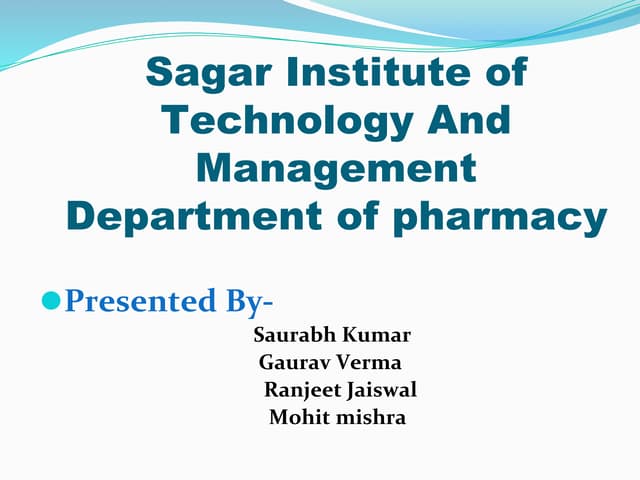 Sagar Institute of Technology And Management
Department of pharmacy

Presented By-

Saurabh Kumar
Gaurav Verma
Ranjeet Jaiswal
Mohit mishra